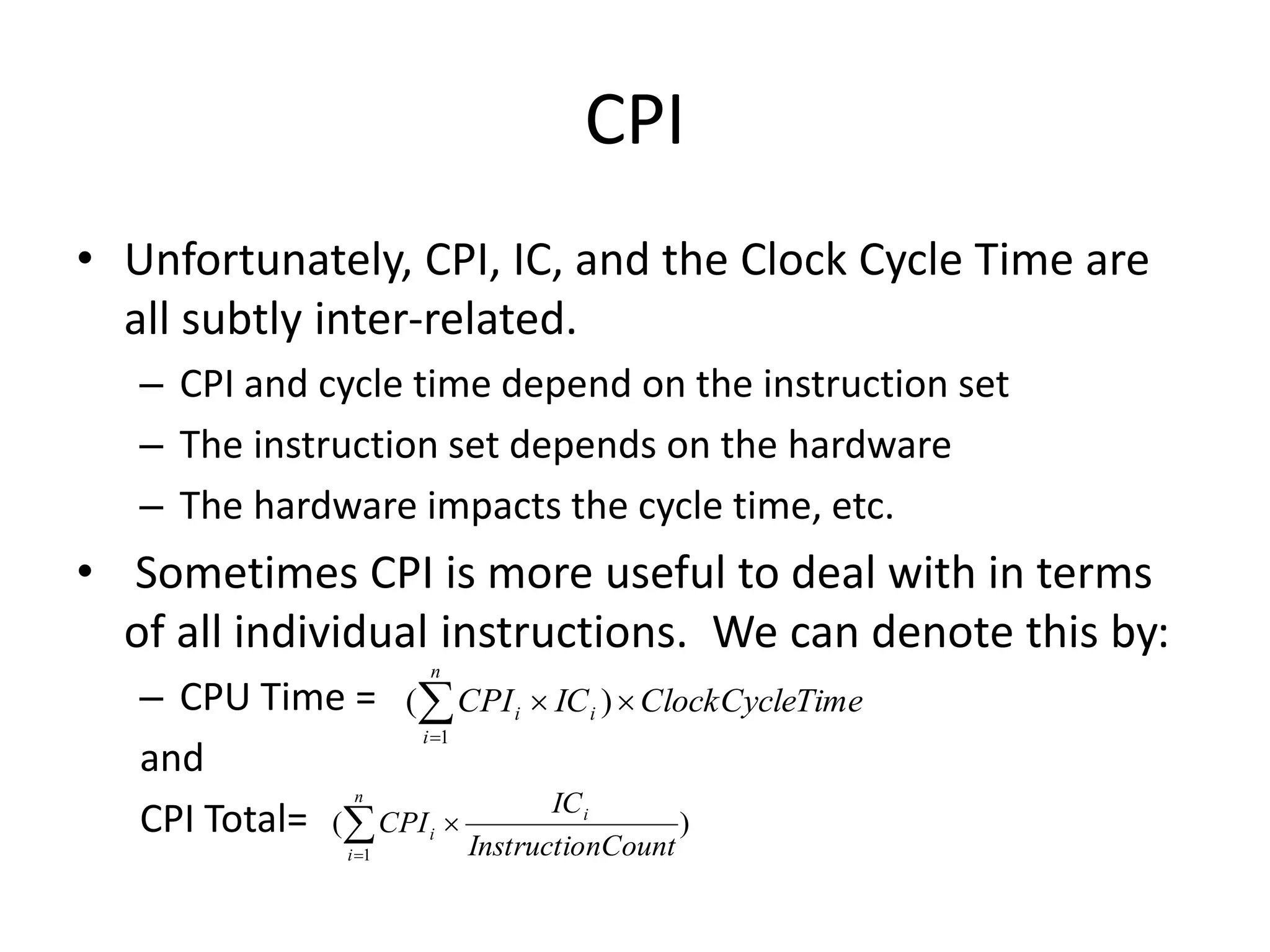 CPI

• Unfortunately, CPI, IC, and the Clock Cycle Time are all subtly inter-related.

– CPI and cycle time depend on the instruction set

– The instruction set depends on the hardware

– The hardware impacts the cycle time, etc.

• Sometimes CPI is more useful to deal with in terms of all individual instructions. We can denote this by:

– CPU Time = $(\sum_{i=1}^{n} CPI_i \times IC_i) \times ClockCycleTime$

and

CPI Total= $(\sum_{i=1}^{n} CPI_i \times \frac{IC_i}{InstructionCount})$